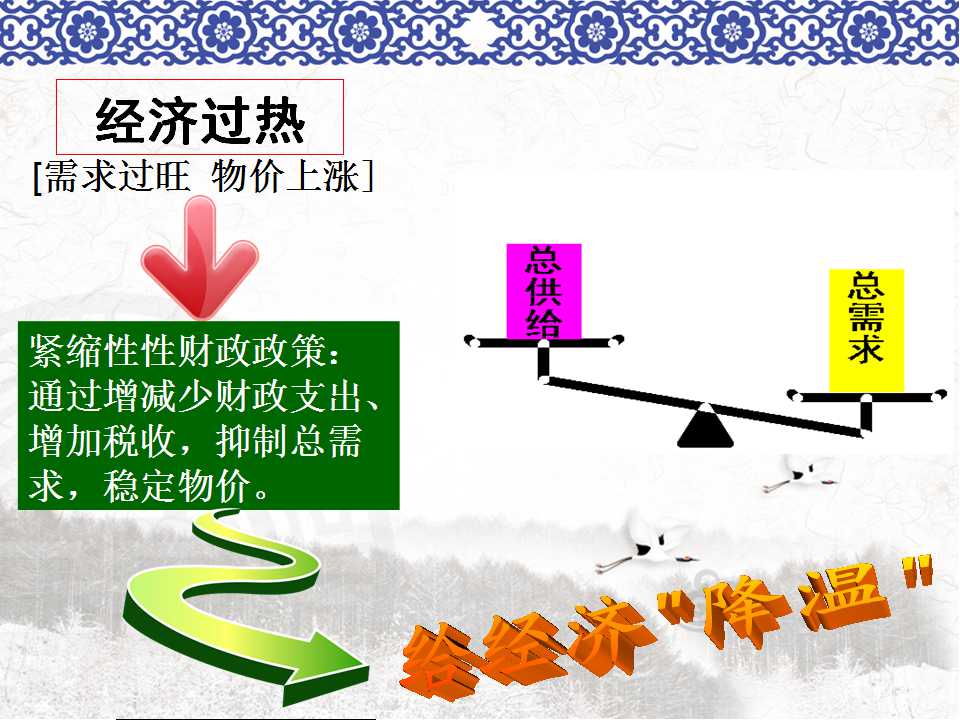 经济过热

[需求过旺 物价上涨]

紧缩性性财政政策：通过增减少财政支出、增加税收，抑制总需求，稳定物价。

总供给

总需求

给经济"降温"